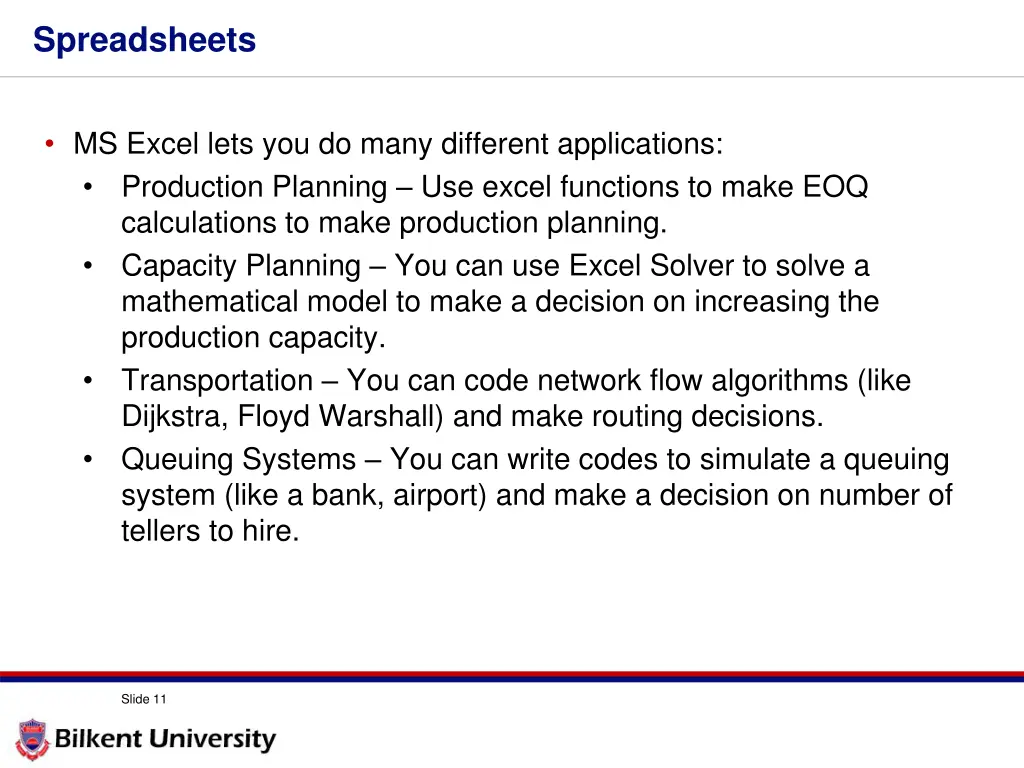 Spreadsheets

• MS Excel lets you do many different applications:
  • Production Planning – Use excel functions to make EOQ calculations to make production planning.
  • Capacity Planning – You can use Excel Solver to solve a mathematical model to make a decision on increasing the production capacity.
  • Transportation – You can code network flow algorithms (like Dijkstra, Floyd Warshall) and make routing decisions.
  • Queuing Systems – You can write codes to simulate a queuing system (like a bank, airport) and make a decision on number of tellers to hire.

Slide 11

Bilkent University